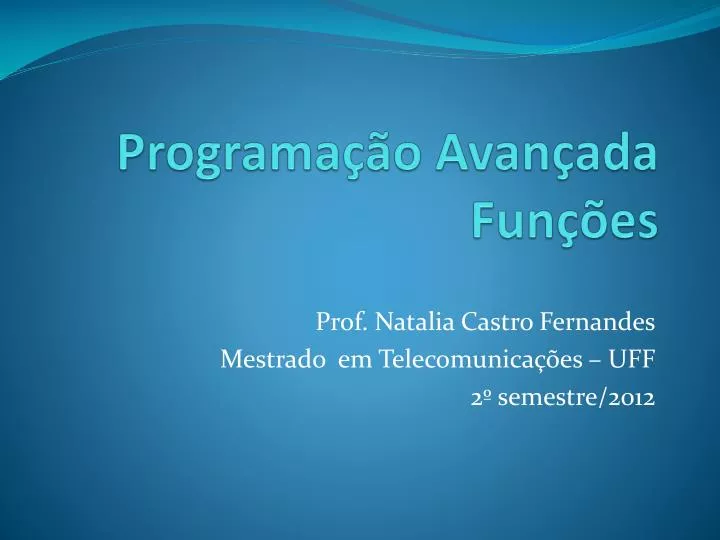 Programação Avançada
Funções

Prof. Natalia Castro Fernandes
Mestrado em Telecomunicações – UFF
2º semestre/2012